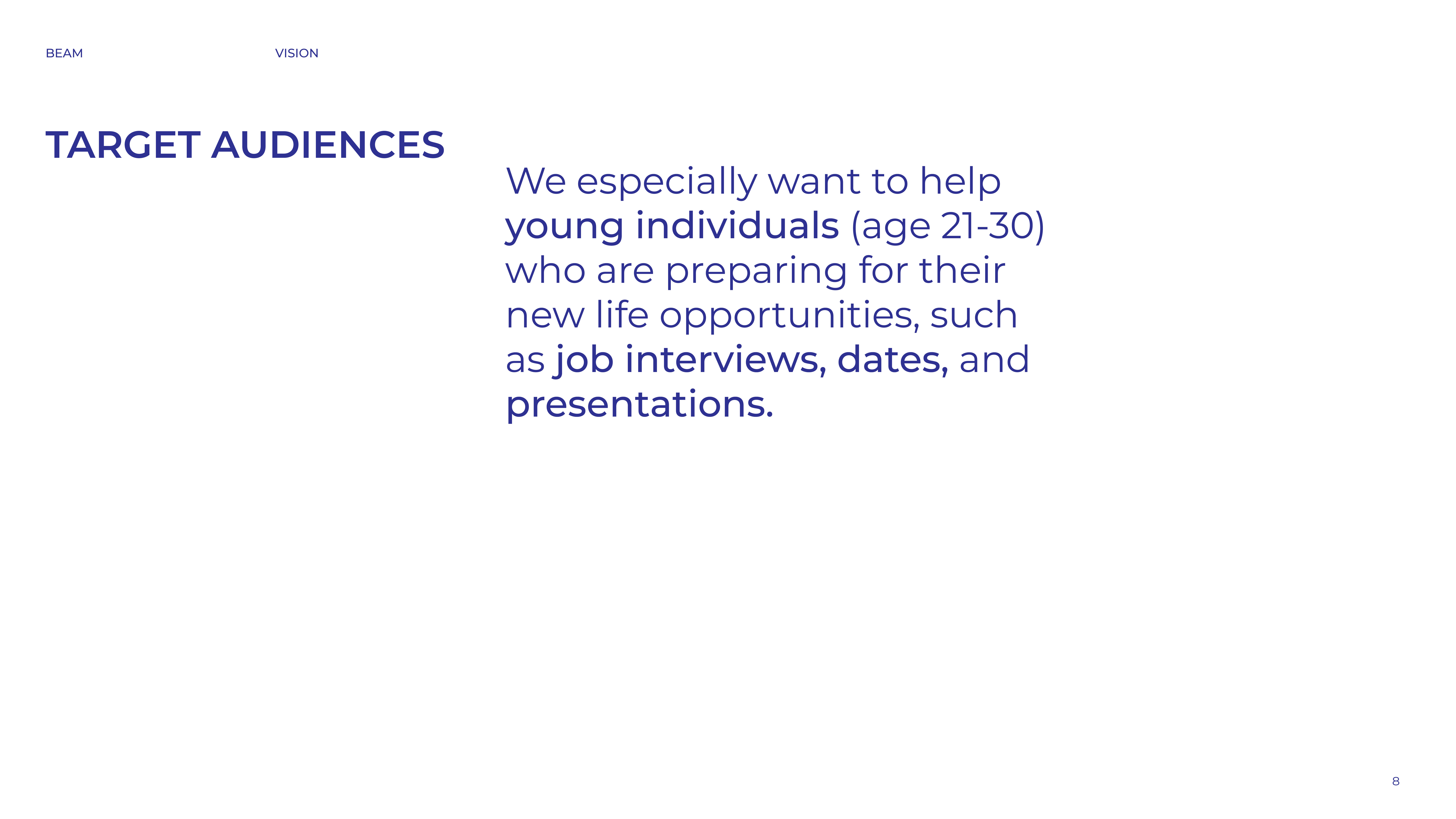 BEAM VISION

TARGET AUDIENCES

We especially want to help young individuals (age 21-30) who are preparing for their new life opportunities, such as job interviews, dates, and presentations.

8